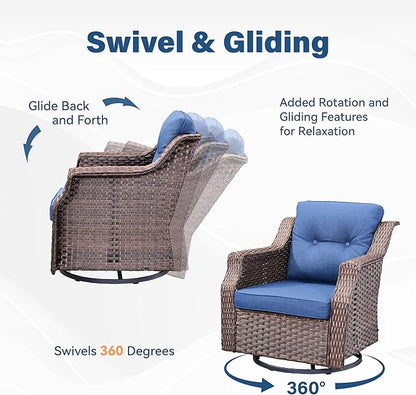 Swivel & Gliding

Glide Back and Forth

Added Rotation and Gliding Features for Relaxation

Swivels 360 Degrees

360°